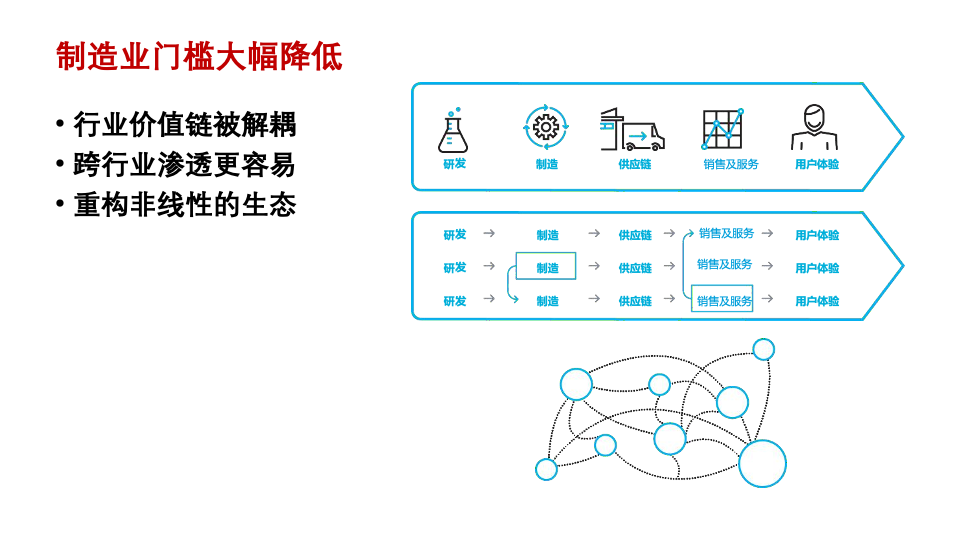 制造业门槛大幅降低

• 行业价值链被解耦
• 跨行业渗透更容易
• 重构非线性的生态

研发
制造
供应链
销售及服务
用户体验

研发 → 制造 → 供应链 → 销售及服务 → 用户体验
研发 → 制造 → 供应链 → 销售及服务 → 用户体验
研发 → 制造 → 供应链 → 销售及服务 → 用户体验